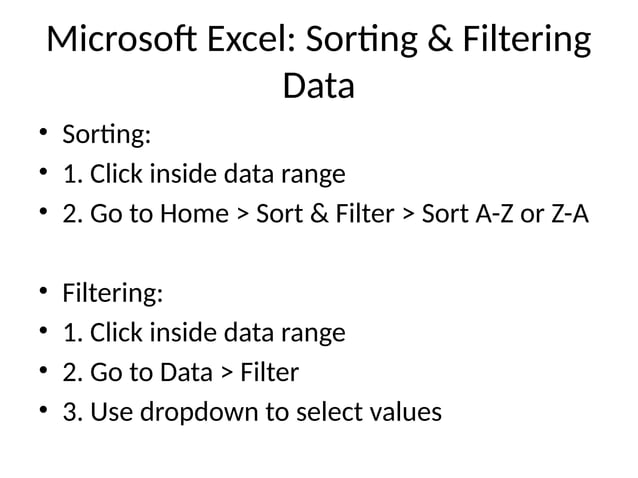 Microsoft Excel: Sorting & Filtering Data

• Sorting:
• 1. Click inside data range
• 2. Go to Home > Sort & Filter > Sort A-Z or Z-A

• Filtering:
• 1. Click inside data range
• 2. Go to Data > Filter
• 3. Use dropdown to select values